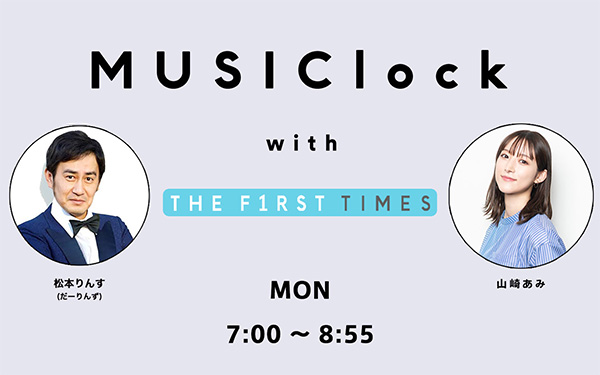 MUSIClock

with

THE F1RST TIMES

松本りんす
(だーりんず)

山崎あみ

MON

7:00 ~ 8:55